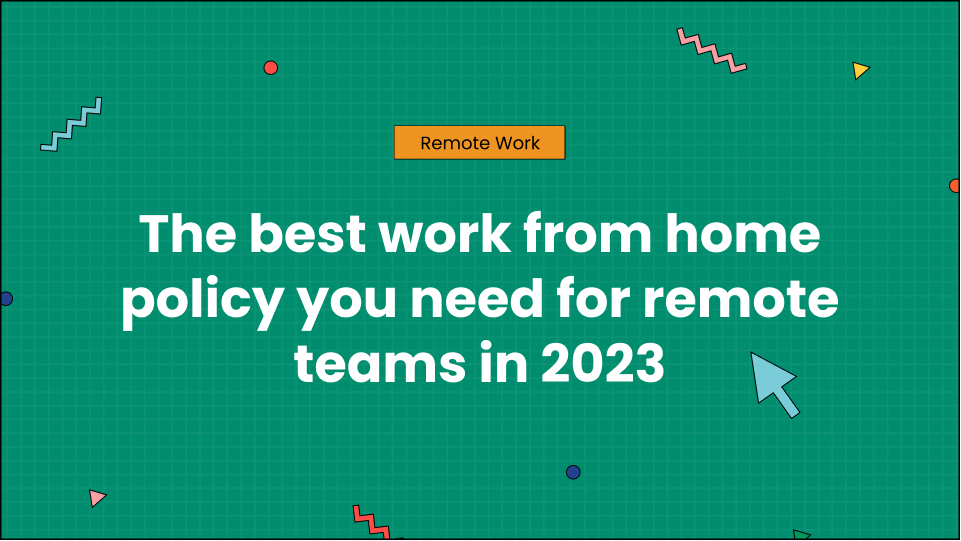 Remote Work

The best work from home policy you need for remote teams in 2023